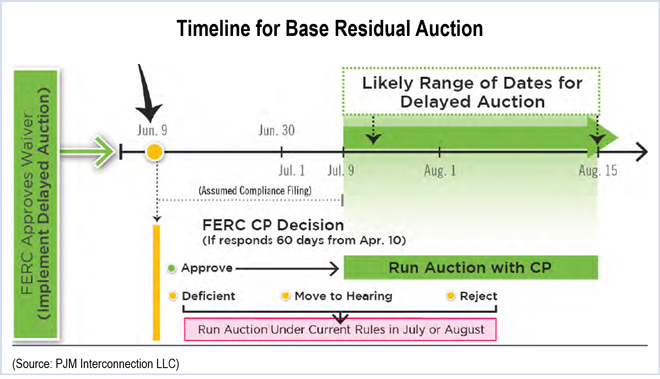 Timeline for Base Residual Auction

FERC Approves Waiver (Implement Delayed Auction)

Likely Range of Dates for Delayed Auction

Jun. 9

Jun. 30

Jul. 1

Jul. 9

Aug. 1

Aug. 15

(Assumed Compliance Filing)

FERC CP Decision
(If responds 60 days from Apr. 10)

Approve

Run Auction with CP

Deficient

Move to Hearing

Reject

Run Auction Under Current Rules in July or August

(Source: PJM Interconnection LLC)